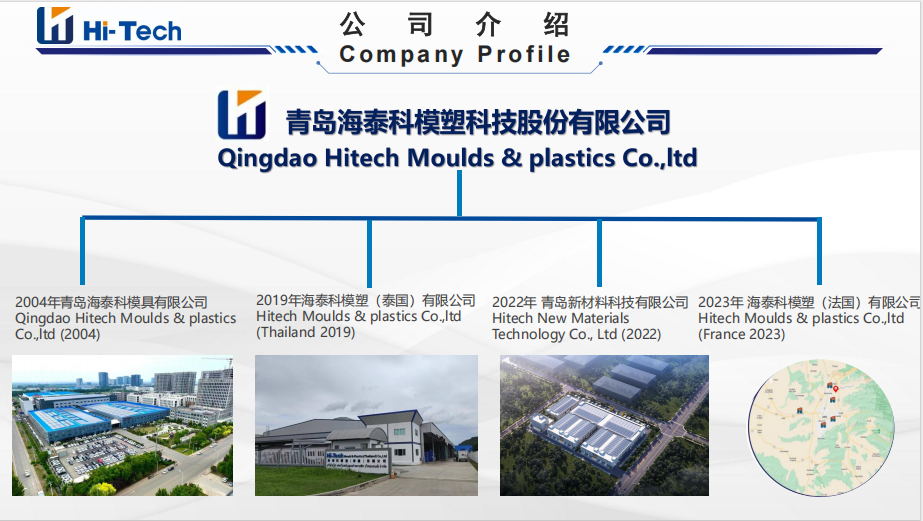 Hi-Tech

公 司 介 绍
Company Profile

青岛海泰科模塑科技股份有限公司
Qingdao Hitech Moulds & plastics Co.,ltd

2004年青岛海泰科模具有限公司
Qingdao Hitech Moulds & plastics Co.,ltd (2004)

2019年海泰科模塑（泰国）有限公司
Hitech Moulds & plastics Co.,ltd (Thailand 2019)

2022年 青岛新材料科技有限公司
Hitech New Materials Technology Co., Ltd (2022)

2023年 海泰科模塑（法国）有限公司
Hitech Moulds & plastics Co.,ltd (France 2023)